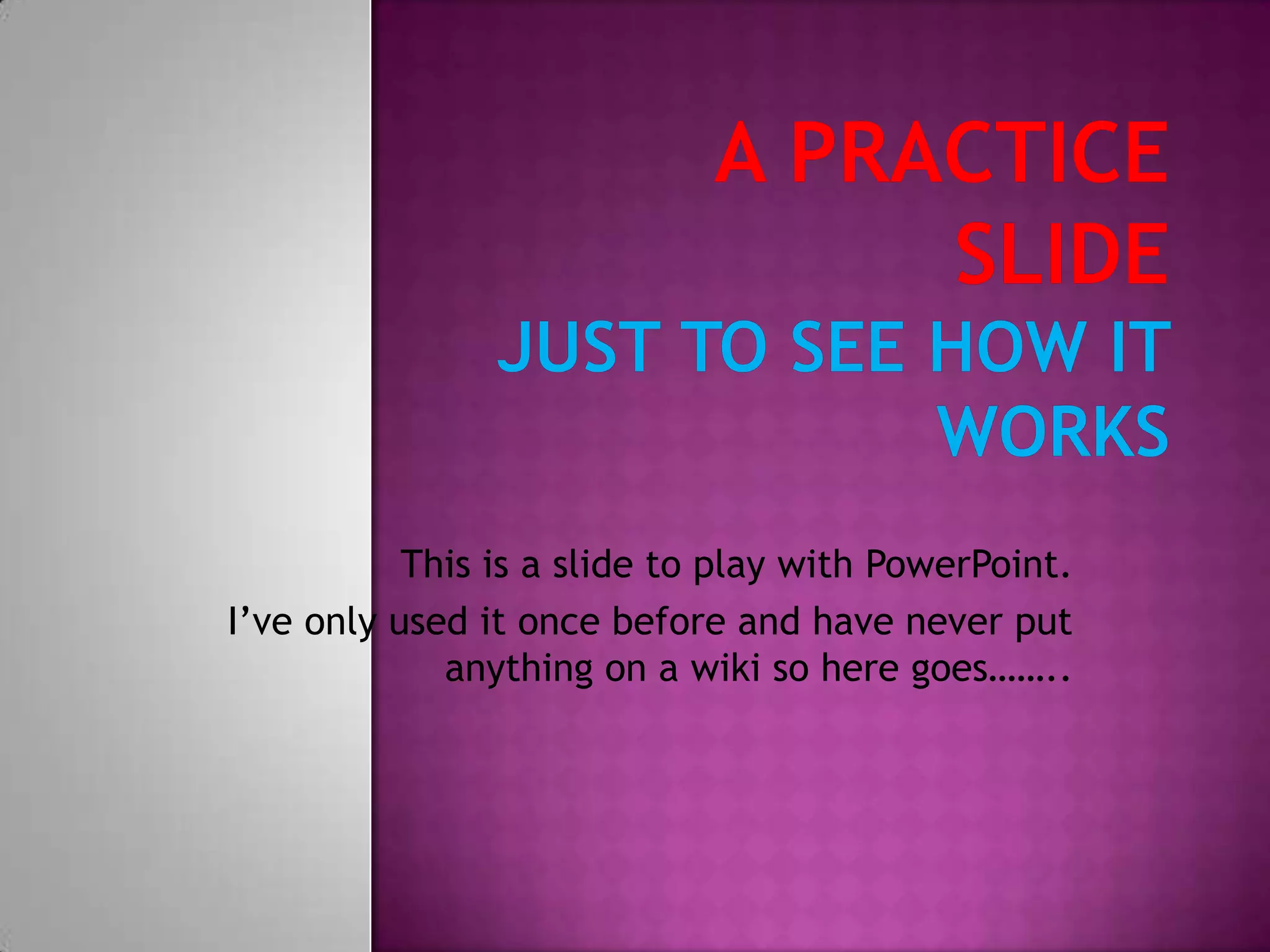 A PRACTICE SLIDE
JUST TO SEE HOW IT WORKS

This is a slide to play with PowerPoint.

I’ve only used it once before and have never put anything on a wiki so here goes……..